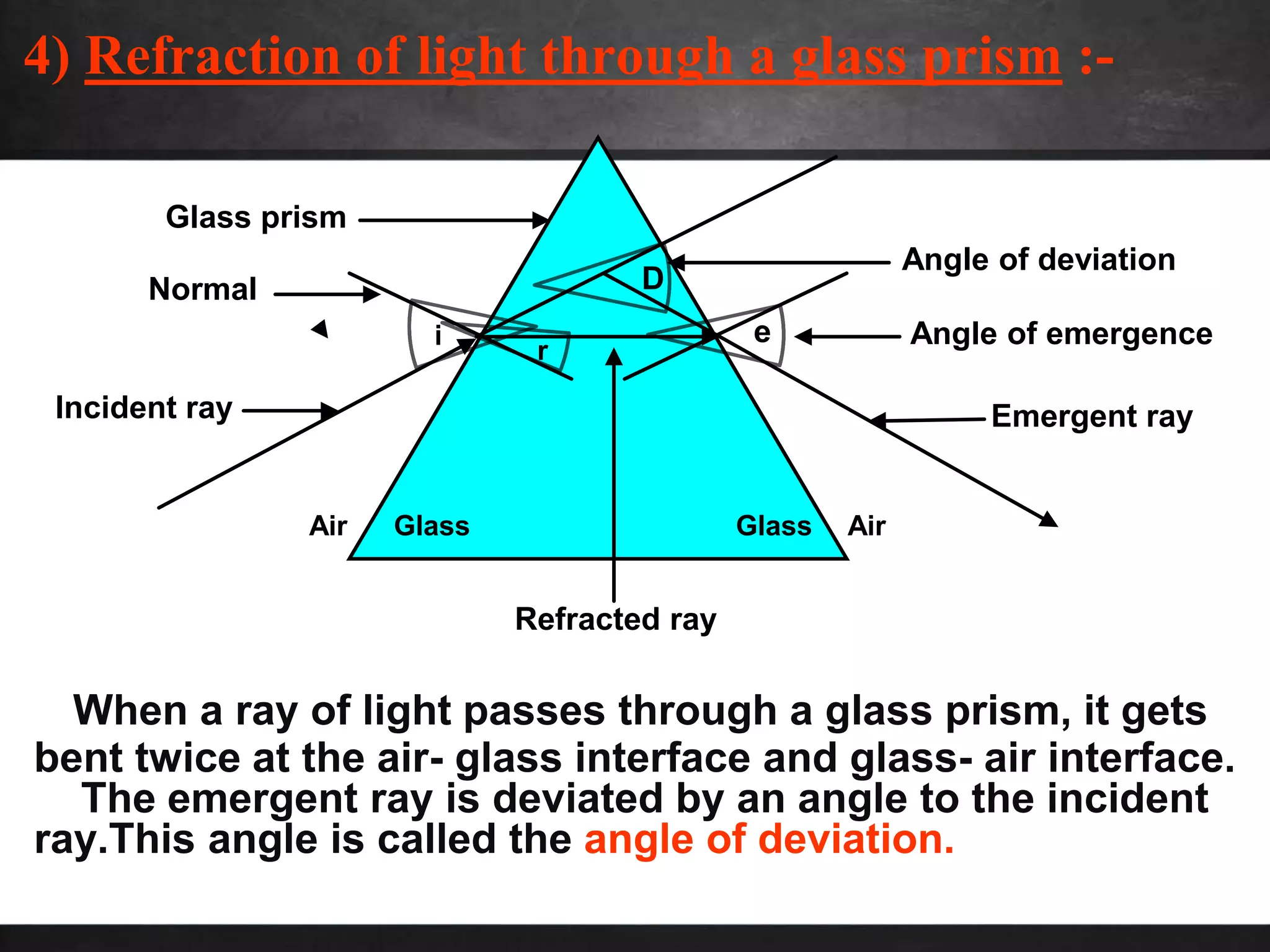 4) Refraction of light through a glass prism :-

Glass prism

Normal

Angle of deviation

D

i

r

e

Angle of emergence

Incident ray

Emergent ray

Air

Glass

Glass

Air

Refracted ray

When a ray of light passes through a glass prism, it gets bent twice at the air- glass interface and glass- air interface. The emergent ray is deviated by an angle to the incident ray.This angle is called the angle of deviation.